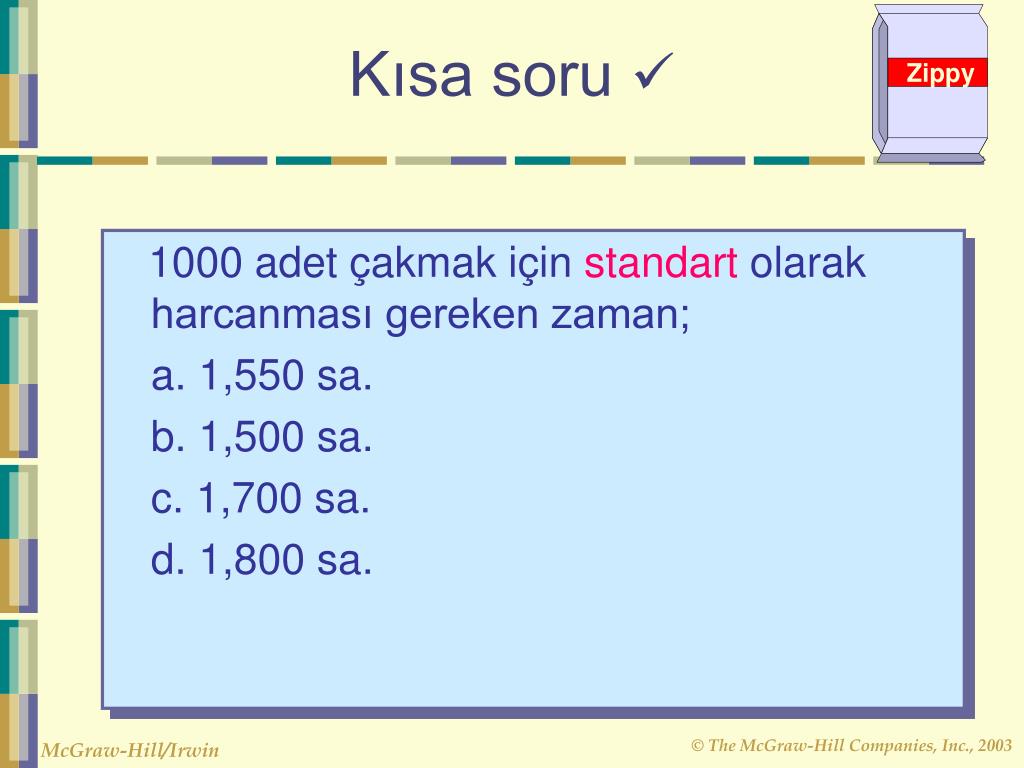 Kısa soru ✓

Zippy

1000 adet çakmak için standart olarak harcanması gereken zaman;

a. 1,550 sa.

b. 1,500 sa.

c. 1,700 sa.

d. 1,800 sa.

McGraw-Hill/Irwin

© The McGraw-Hill Companies, Inc., 2003